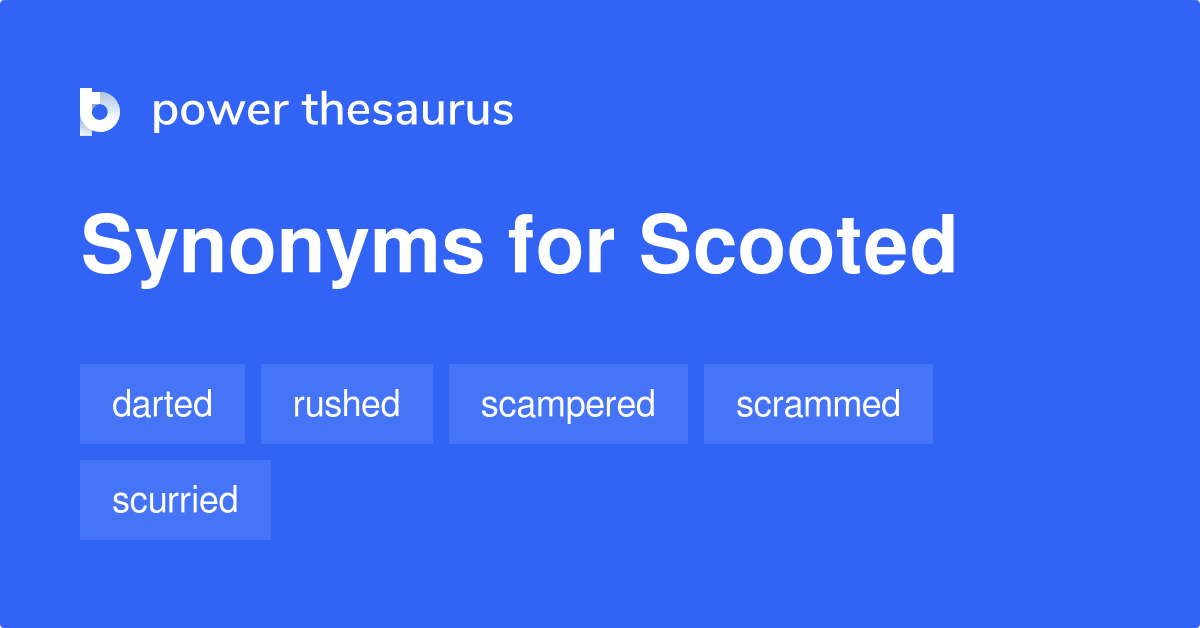 power thesaurus

Synonyms for Scooted

darted
rushed
scampered
scrammed
scurried